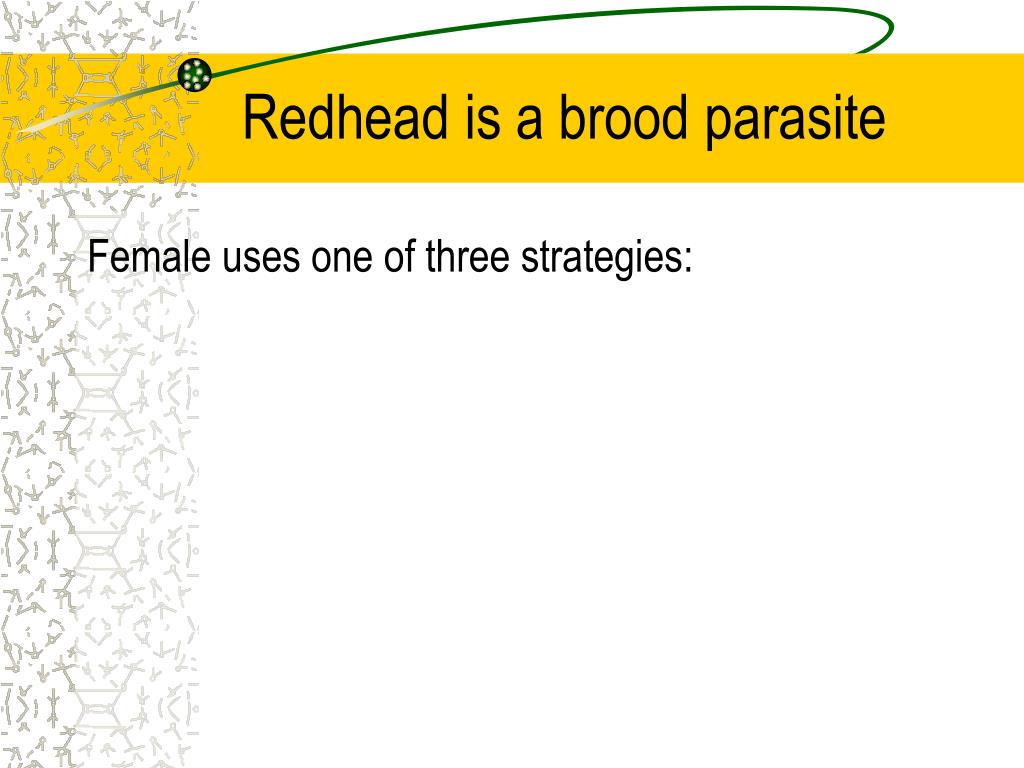 Redhead is a brood parasite

Female uses one of three strategies: